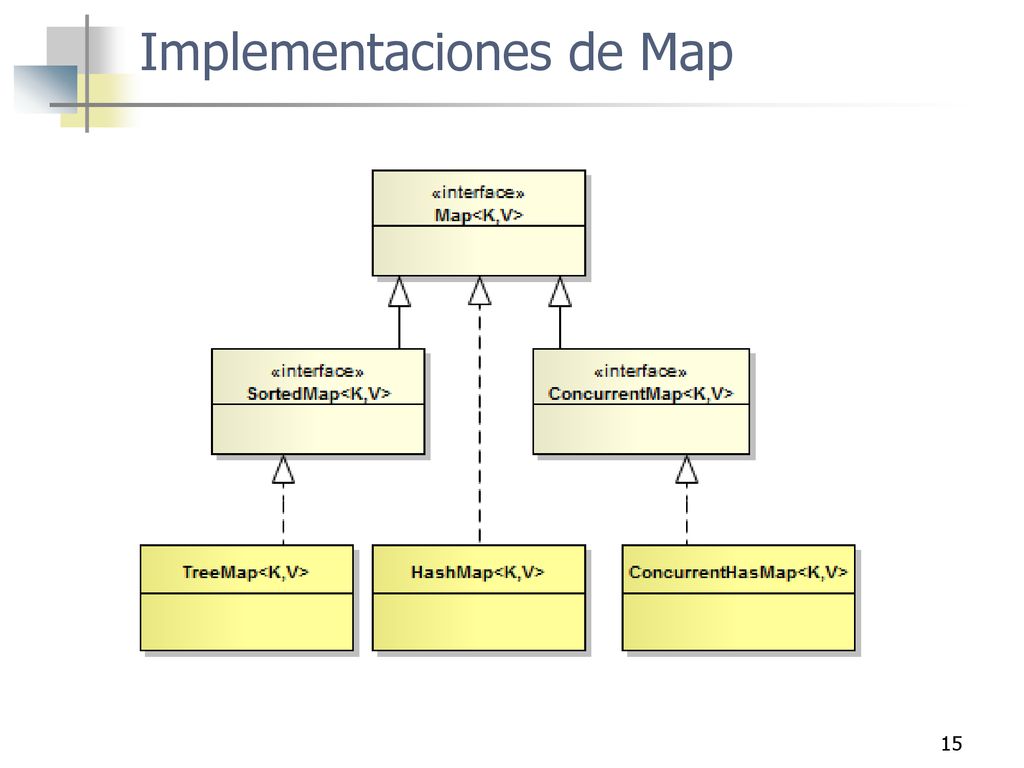 Implementaciones de Map

«interface»
Map<K,V>

«interface»
SortedMap<K,V>

«interface»
ConcurrentMap<K,V>

TreeMap<K,V>

HashMap<K,V>

ConcurrentHasMap<K,V>

15